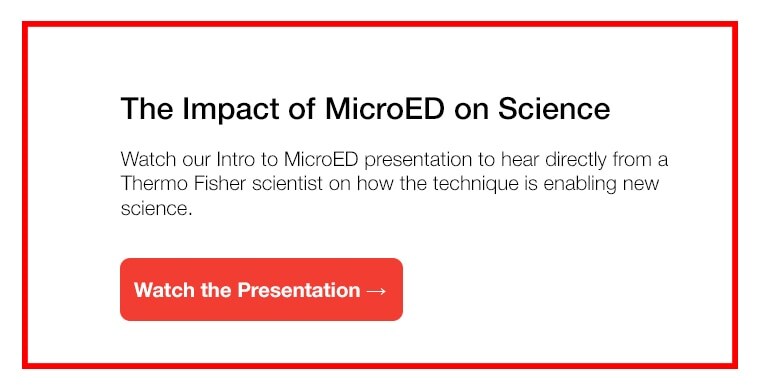 The Impact of MicroED on Science

Watch our Intro to MicroED presentation to hear directly from a Thermo Fisher scientist on how the technique is enabling new science.

Watch the Presentation →